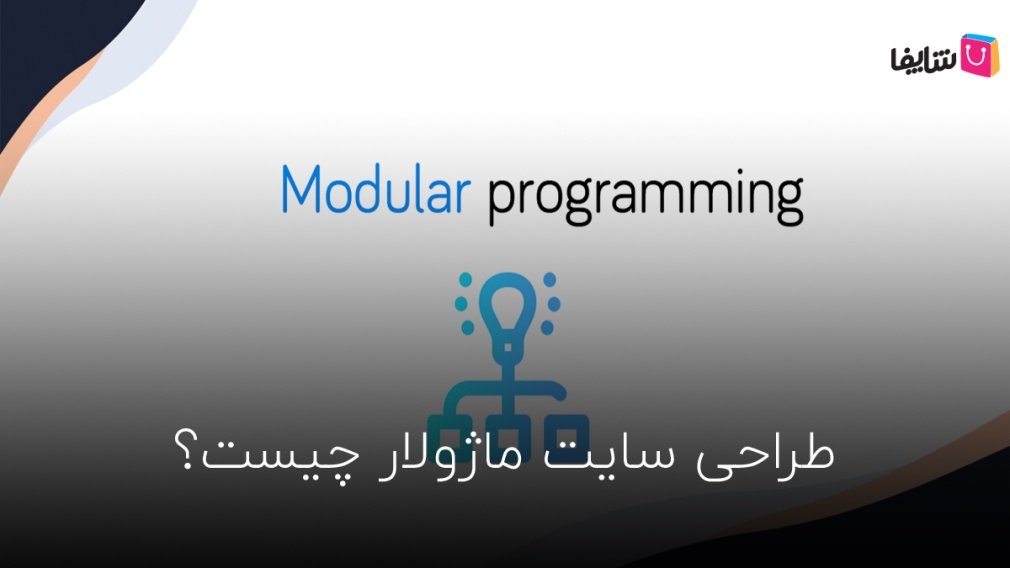 شایفا

Modular programming

طراحی سایت ماژولار چیست؟